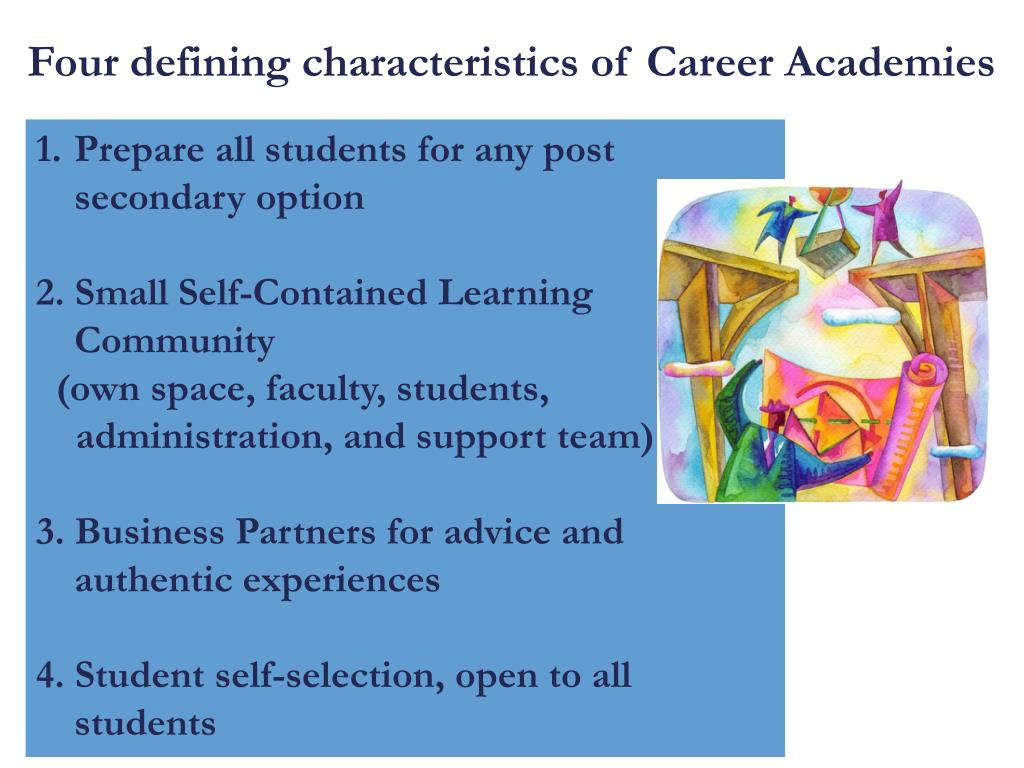 Four defining characteristics of Career Academies

1. Prepare all students for any post secondary option

2. Small Self-Contained Learning Community
(own space, faculty, students, administration, and support team)

3. Business Partners for advice and authentic experiences

4. Student self-selection, open to all students